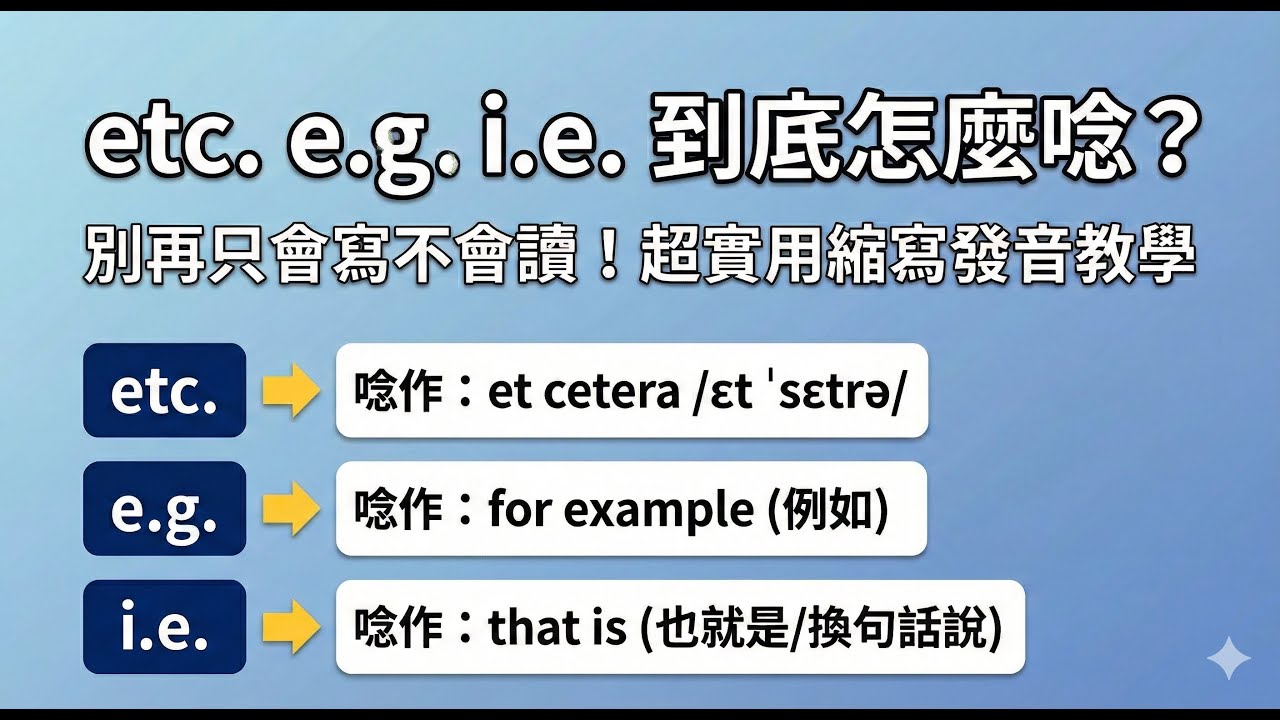 etc. e.g. i.e. 到底怎麼唸？

別再只會寫不會讀！超實用縮寫發音教學

etc.

唸作：et cetera /ɛt ˈsɛtrə/

e.g.

唸作：for example (例如)

i.e.

唸作：that is (也就是/換句話說)